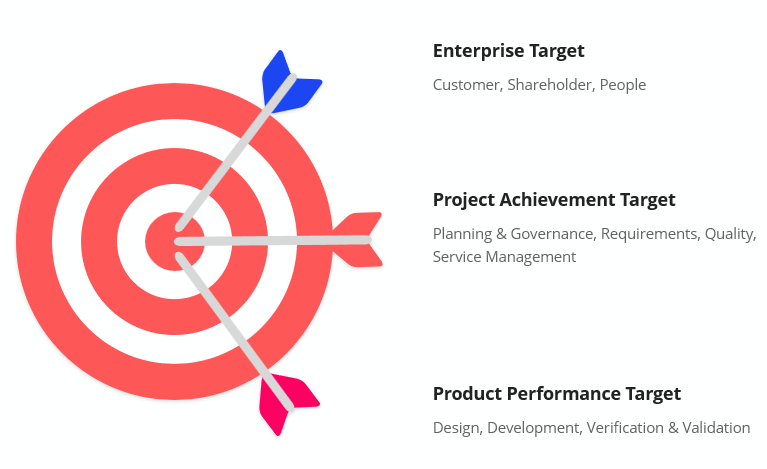 Enterprise Target

Customer, Shareholder, People

Project Achievement Target

Planning & Governance, Requirements, Quality, Service Management

Product Performance Target

Design, Development, Verification & Validation